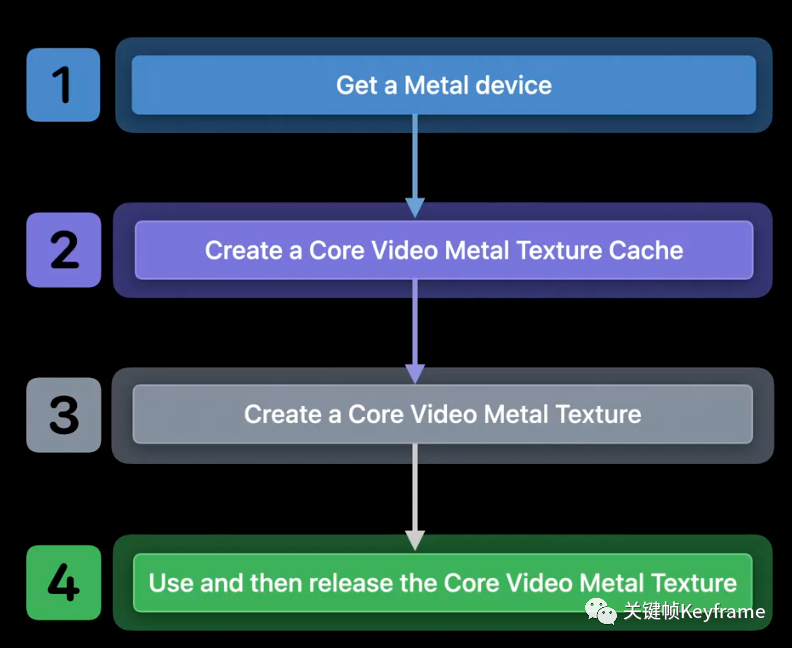 1

Get a Metal device

2

Create a Core Video Metal Texture Cache

3

Create a Core Video Metal Texture

4

Use and then release the Core Video Metal Texture

关键帧Keyframe